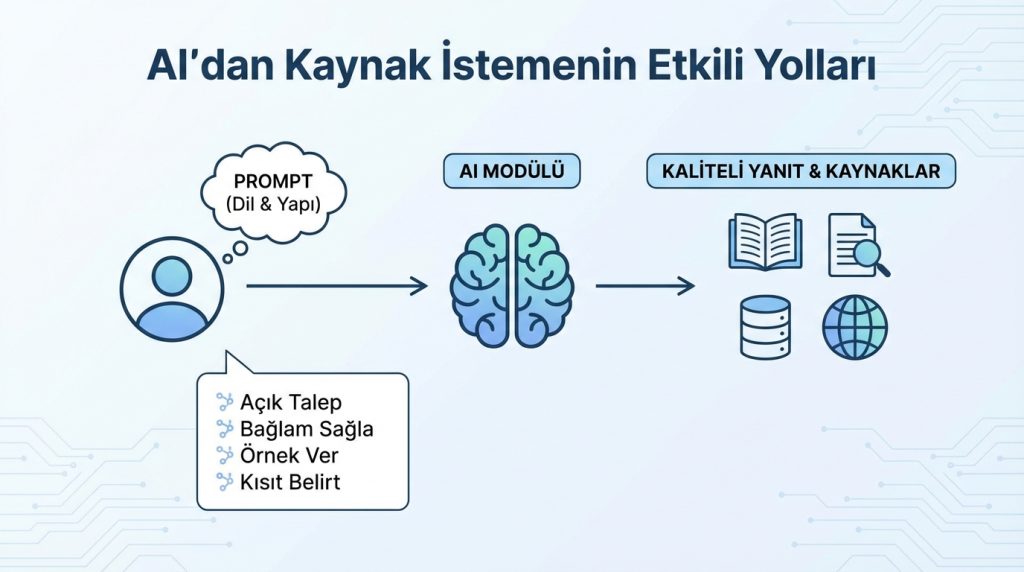 AI'dan Kaynak İstemenin Etkili Yolları

PROMPT
(Dil & Yapı)

AI MODÜLÜ

KALİTELİ YANIT & KAYNAKLAR

Açık Talep
Bağlam Sağla
Örnek Ver
Kısıt Belirt